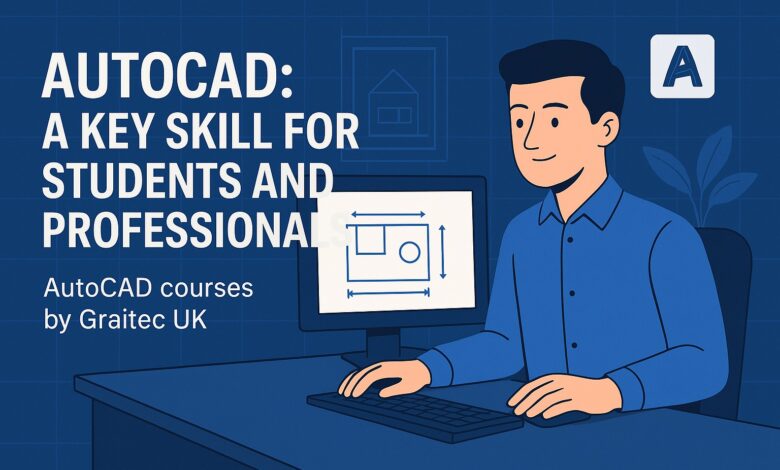 AUTOCAD:
A KEY SKILL FOR STUDENTS AND PROFESSIONALS

AutoCAD courses by Graitec UK

A